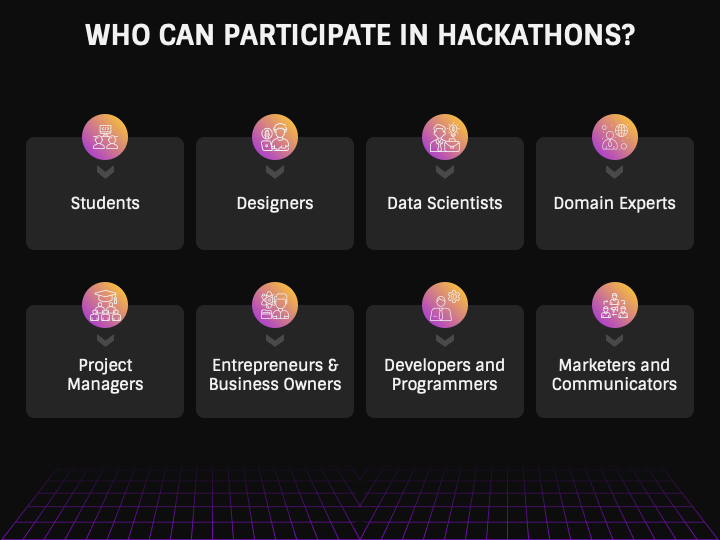 WHO CAN PARTICIPATE IN HACKATHONS?

Students

Designers

Data Scientists

Domain Experts

Project Managers

Entrepreneurs & Business Owners

Developers and Programmers

Marketers and Communicators